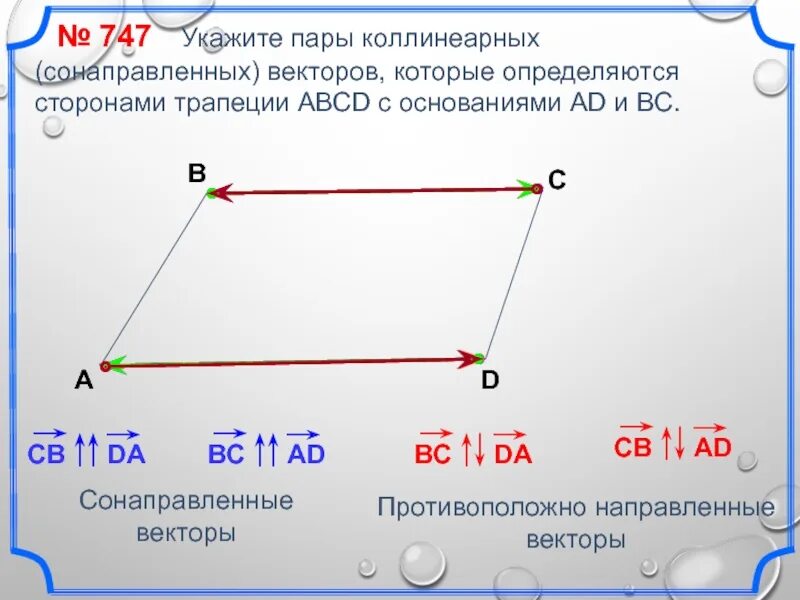 № 747 Укажите пары коллинеарных (сонаправленных) векторов, которые определяются сторонами трапеции ABCD с основаниями AD и BC.

B
C
A
D

$\overrightarrow{CB} \uparrow\uparrow \overrightarrow{DA}$ $\overrightarrow{BC} \uparrow\uparrow \overrightarrow{AD}$ $\overrightarrow{BC} \uparrow\downarrow \overrightarrow{DA}$ $\overrightarrow{CB} \uparrow\downarrow \overrightarrow{AD}$

Сонаправленные векторы

Противоположно направленные векторы